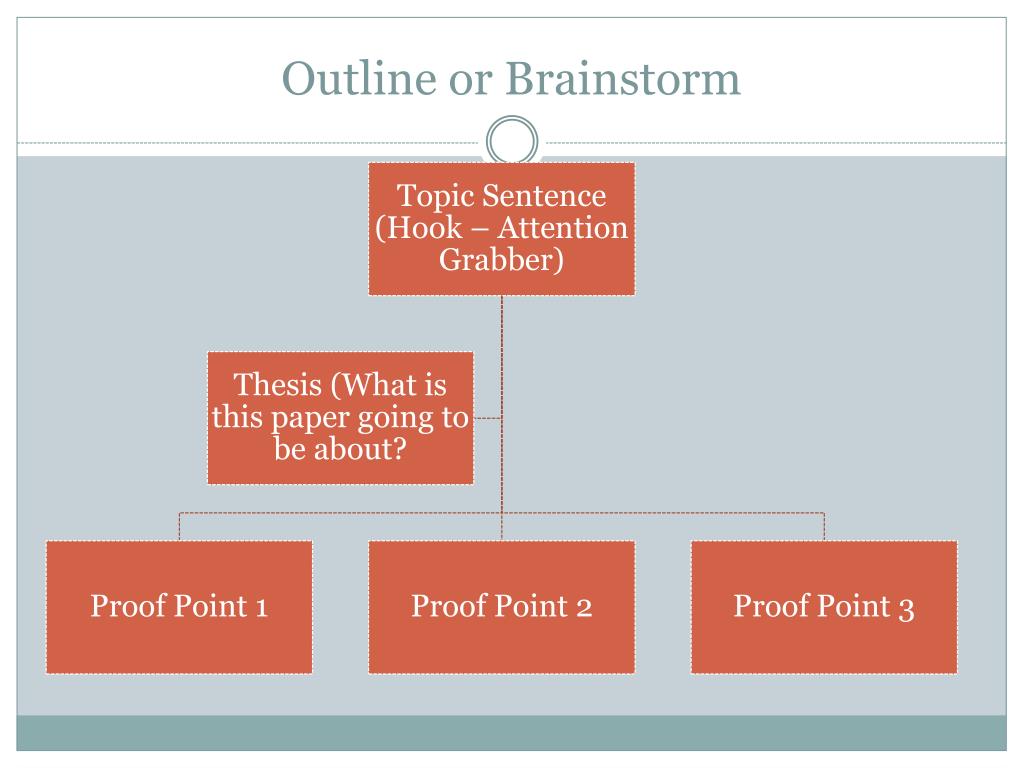 Outline or Brainstorm

Topic Sentence (Hook – Attention Grabber)

Thesis (What is this paper going to be about?

Proof Point 1

Proof Point 2

Proof Point 3